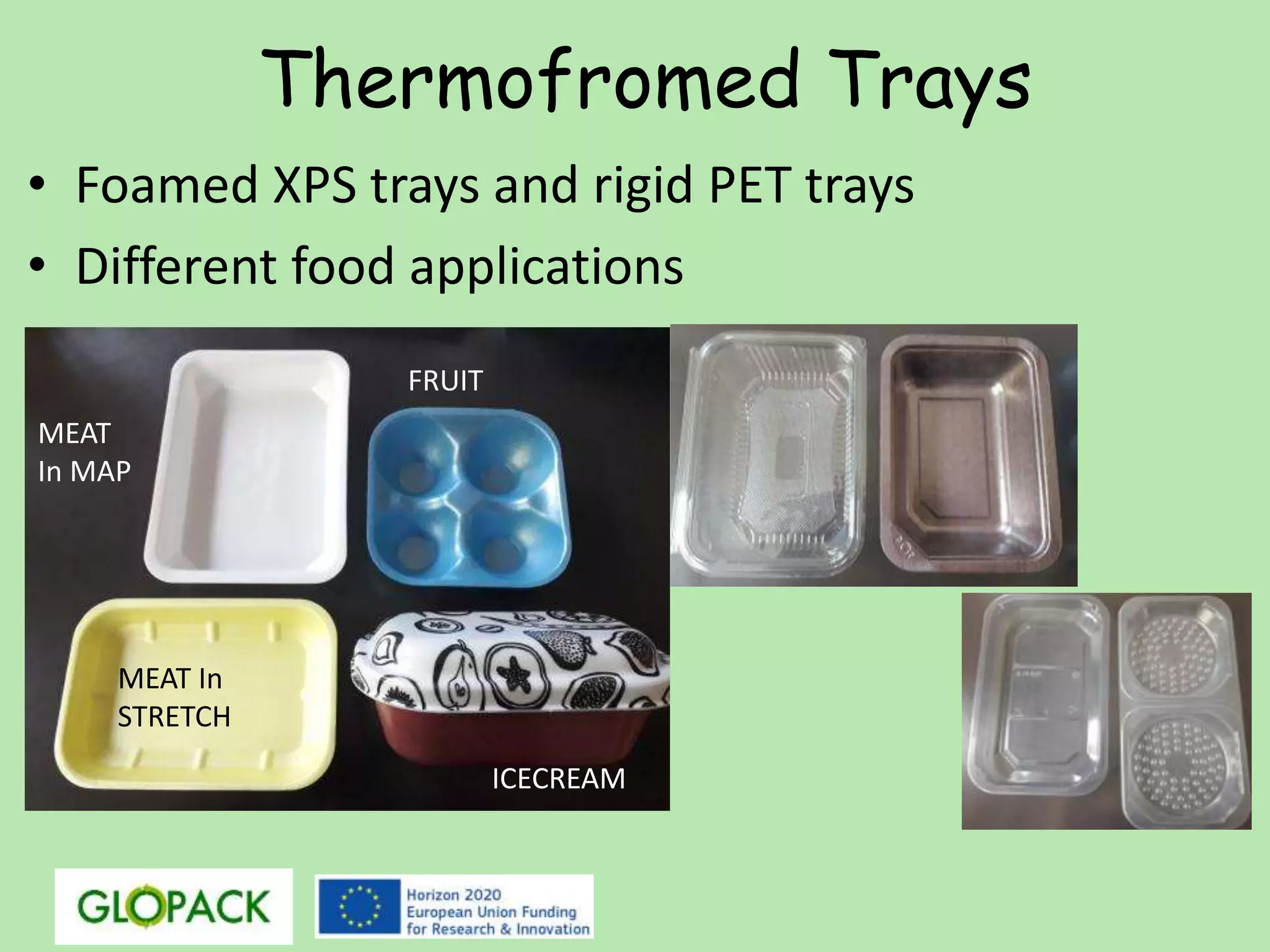 Thermofromed Trays

• Foamed XPS trays and rigid PET trays
• Different food applications

MEAT In MAP

FRUIT

MEAT In STRETCH

ICECREAM

GLOPACK

Horizon 2020 European Union Funding for Research & Innovation